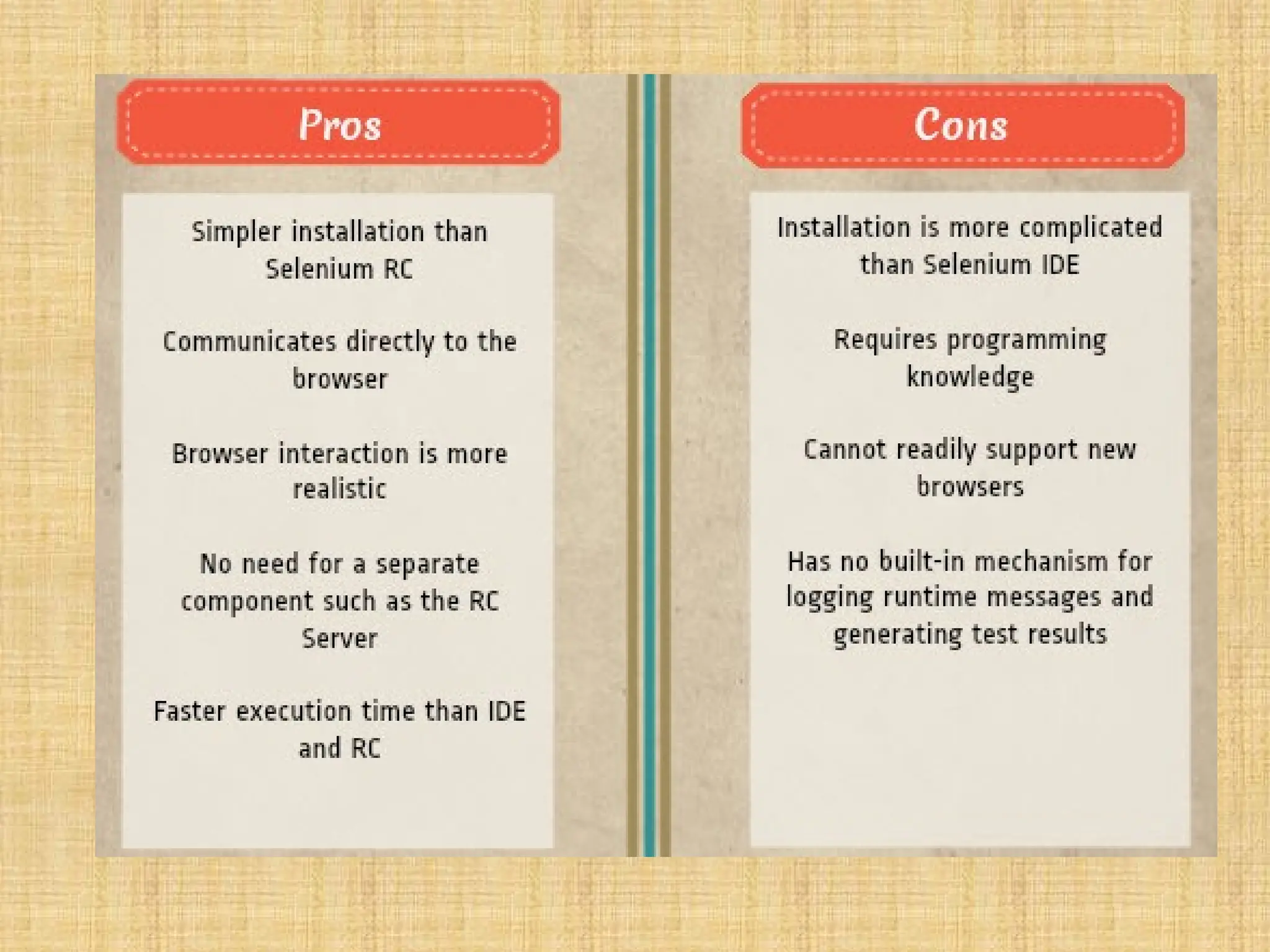 Pros

Simpler installation than Selenium RC

Communicates directly to the browser

Browser interaction is more realistic

No need for a separate component such as the RC Server

Faster execution time than IDE and RC

Cons

Installation is more complicated than Selenium IDE

Requires programming knowledge

Cannot readily support new browsers

Has no built-in mechanism for logging runtime messages and generating test results